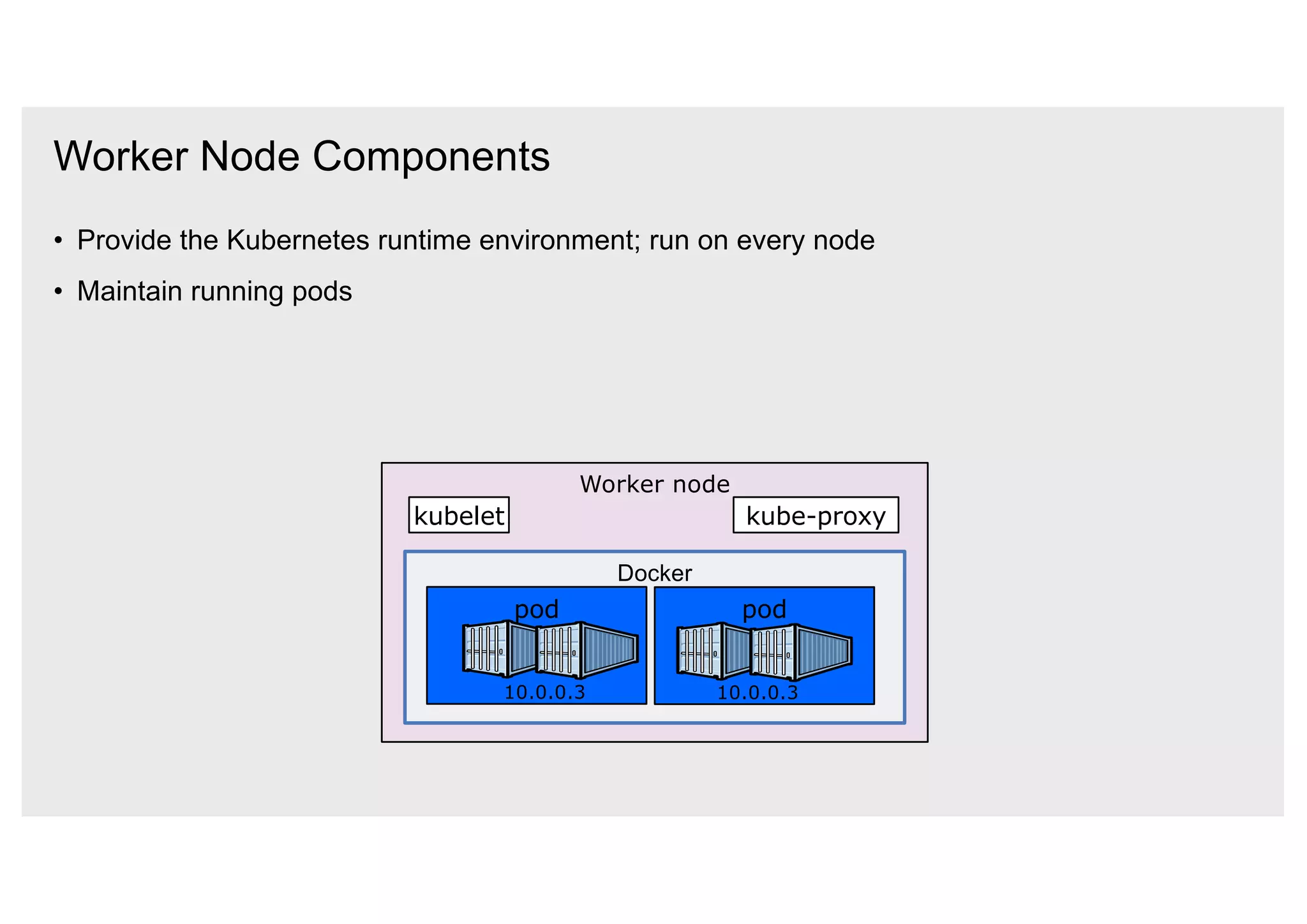 Worker Node Components

• Provide the Kubernetes runtime environment; run on every node
• Maintain running pods

Worker node
kubelet
kube-proxy
Docker
pod
10.0.0.3
pod
10.0.0.3